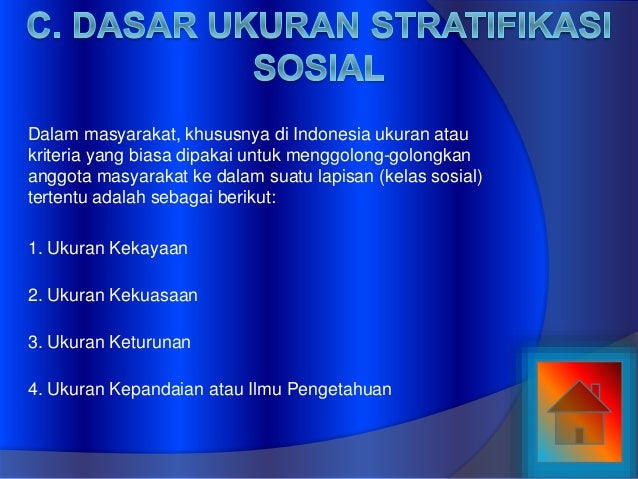 C. DASAR UKURAN STRATIFIKASI SOSIAL

Dalam masyarakat, khususnya di Indonesia ukuran atau kriteria yang biasa dipakai untuk menggolong-golongkan anggota masyarakat ke dalam suatu lapisan (kelas sosial) tertentu adalah sebagai berikut:

1. Ukuran Kekayaan

2. Ukuran Kekuasaan

3. Ukuran Keturunan

4. Ukuran Kepandaian atau Ilmu Pengetahuan